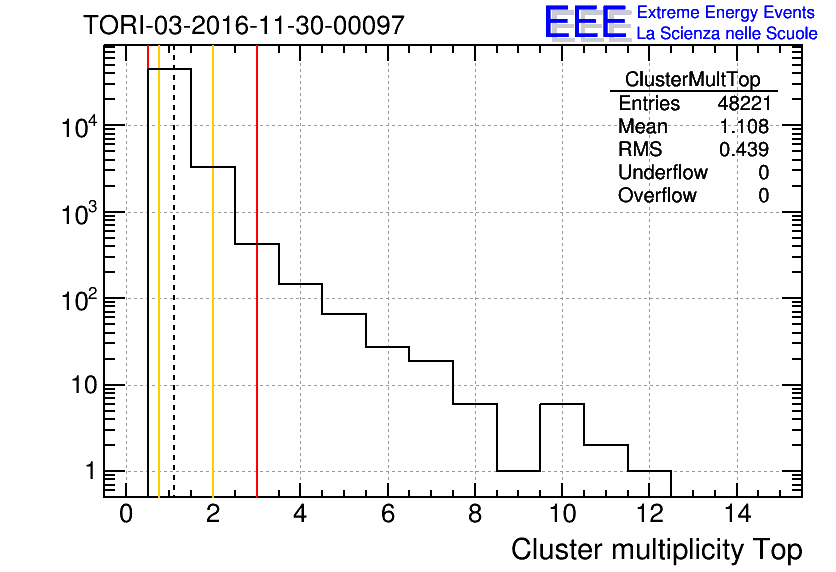 TORI-03-2016-11-30-00097

EEE Extreme Energy Events
La Scienza nelle Scuole

| ClusterMultTop | |
|---|---|
| Entries | 48221 |
| Mean | 1.108 |
| RMS | 0.439 |
| Underflow | 0 |
| Overflow | 0 |

$10^4$
$10^3$
$10^2$
10
1

0 2 4 6 8 10 12 14

Cluster multiplicity Top